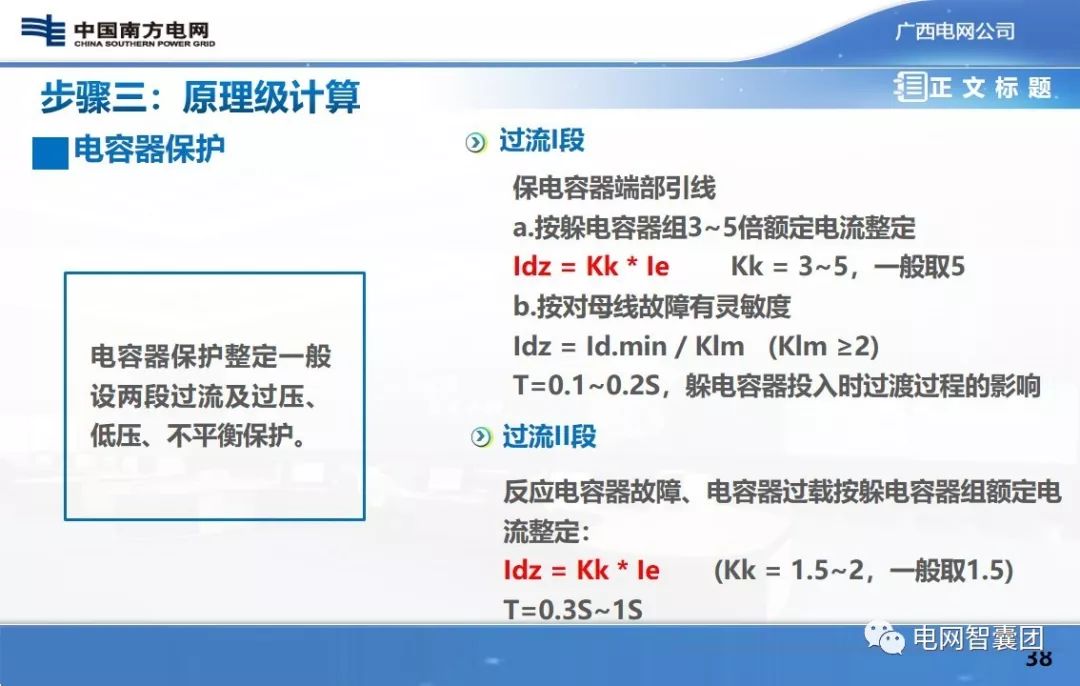 中国南方电网
CHINA SOUTHERN POWER GRID

广西电网公司

步骤三：原理级计算

正文标题

电容器保护

电容器保护整定一般设两段过流及过压、低压、不平衡保护。

过流I段

保电容器端部引线
a.按躲电容器组3~5倍额定电流整定
Idz = Kk * Ie    Kk = 3~5，一般取5
b.按对母线故障有灵敏度
Idz = Id.min / Klm  (Klm ≥2)
T=0.1~0.2S，躲电容器投入时过渡过程的影响

过流II段

反应电容器故障、电容器过载按躲电容器组额定电流整定：
Idz = Kk * Ie    (Kk = 1.5~2，一般取1.5)
T=0.3S~1S

电网智囊团

38